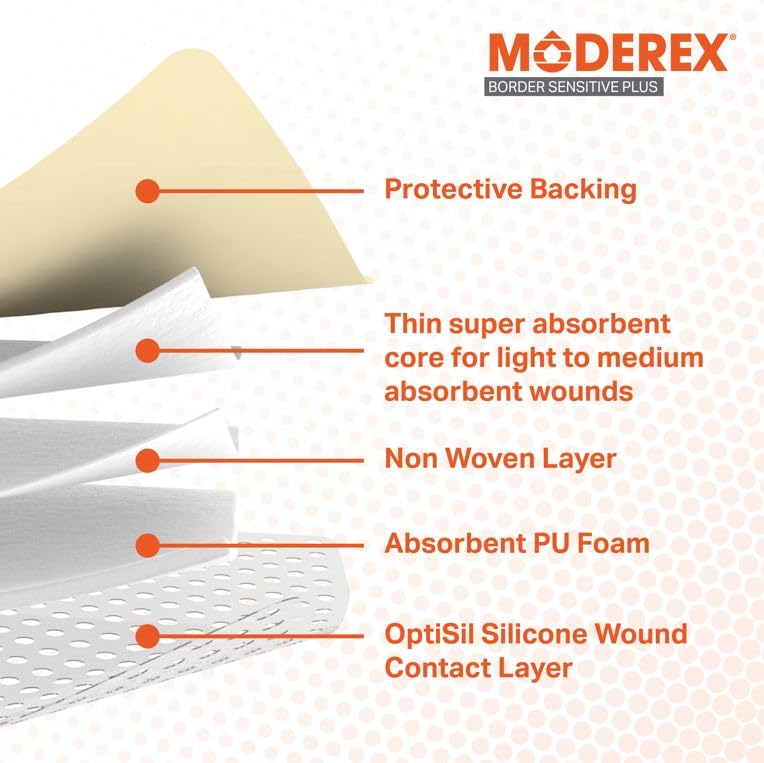 MODEREX®
BORDER SENSITIVE PLUS

Protective Backing

Thin super absorbent core for light to medium absorbent wounds

Non Woven Layer

Absorbent PU Foam

OptiSil Silicone Wound Contact Layer